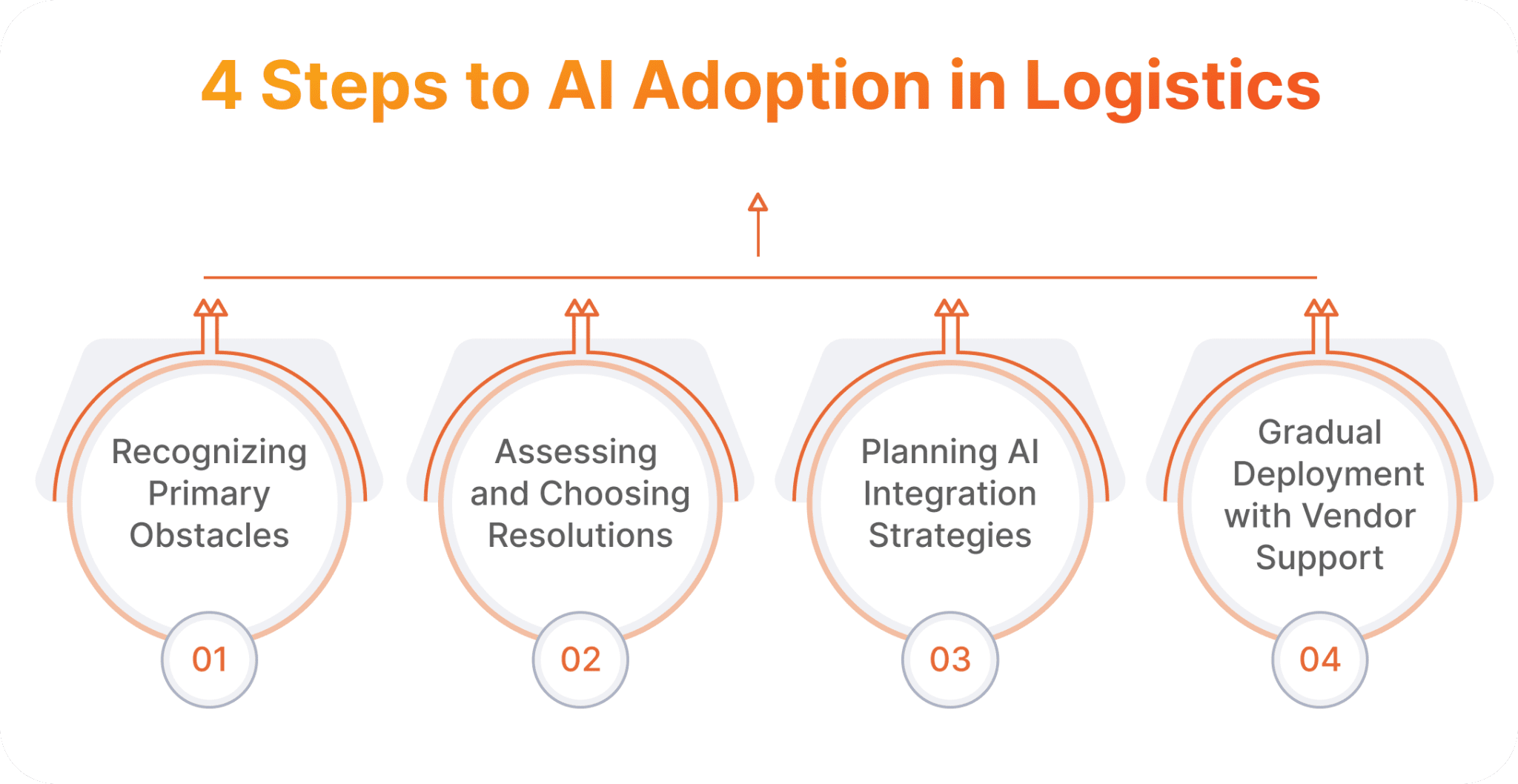 4 Steps to AI Adoption in Logistics

Recognizing Primary Obstacles

01

Assessing and Choosing Resolutions

02

Planning AI Integration Strategies

03

Gradual Deployment with Vendor Support

04